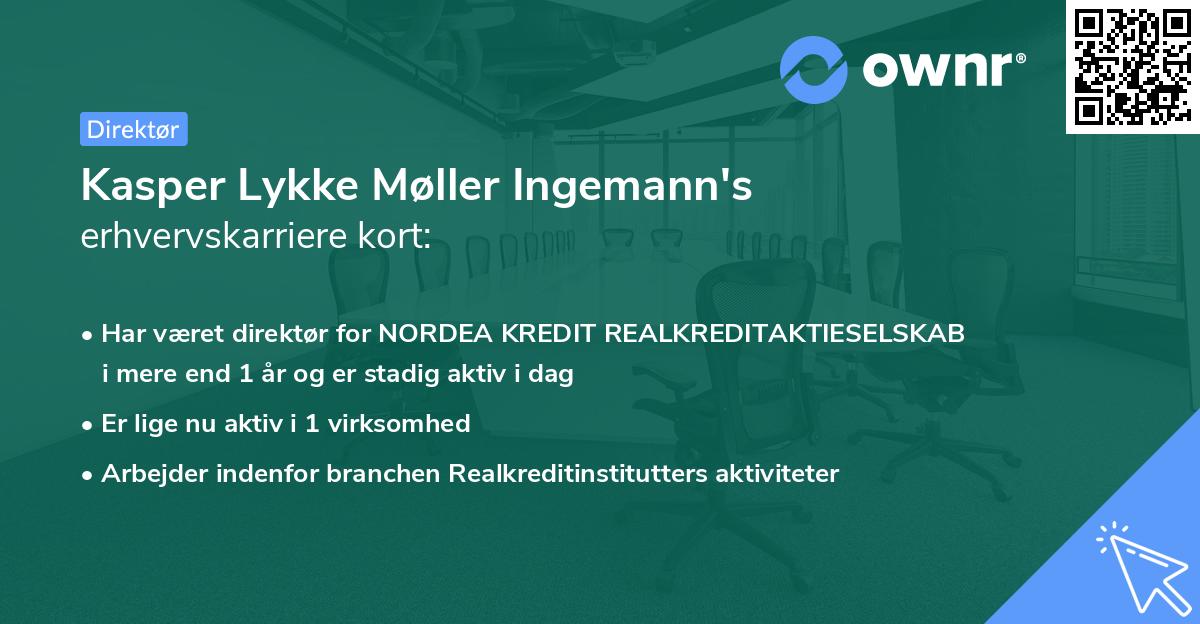 ownr®

Direktør

Kasper Lykke Møller Ingemann's
erhvervskarriere kort:

• Har været direktør for NORDEA KREDIT REALKREDITAKTIESELSKAB i mere end 1 år og er stadig aktiv i dag
• Er lige nu aktiv i 1 virksomhed
• Arbejder indenfor branchen Realkreditinstitutters aktiviteter